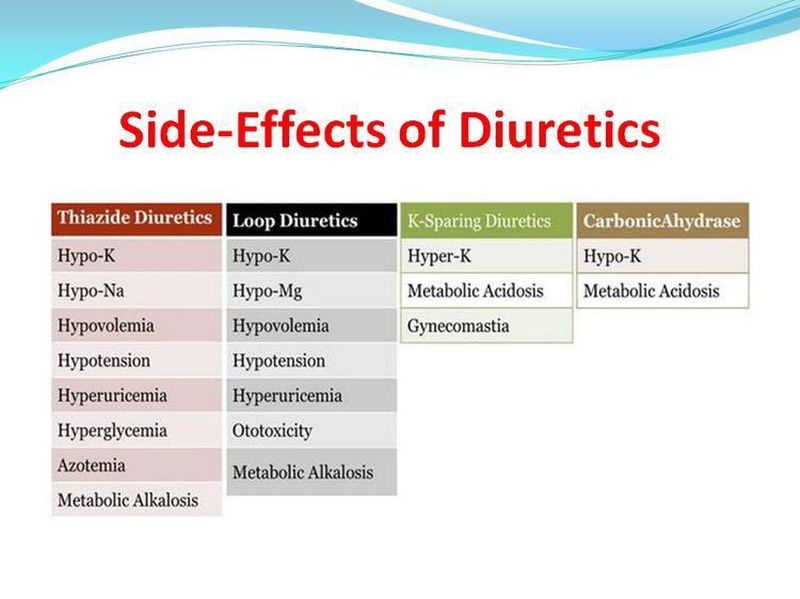 Side-Effects of Diuretics

| Thiazide Diuretics |
|---|
| Hypo-K |
| Hypo-Na |
| Hypovolemia |
| Hypotension |
| Hyperuricemia |
| Hyperglycemia |
| Azotemia |
| Metabolic Alkalosis |

| Loop Diuretics |
|---|
| Hypo-K |
| Hypo-Mg |
| Hypovolemia |
| Hypotension |
| Hyperuricemia |
| Ototoxicity |
| Metabolic Alkalosis |

| K-Sparing Diuretics |
|---|
| Hyper-K |
| Metabolic Acidosis |
| Gynecomastia |

| CarbonicAhydrase |
|---|
| Hypo-K |
| Metabolic Acidosis |